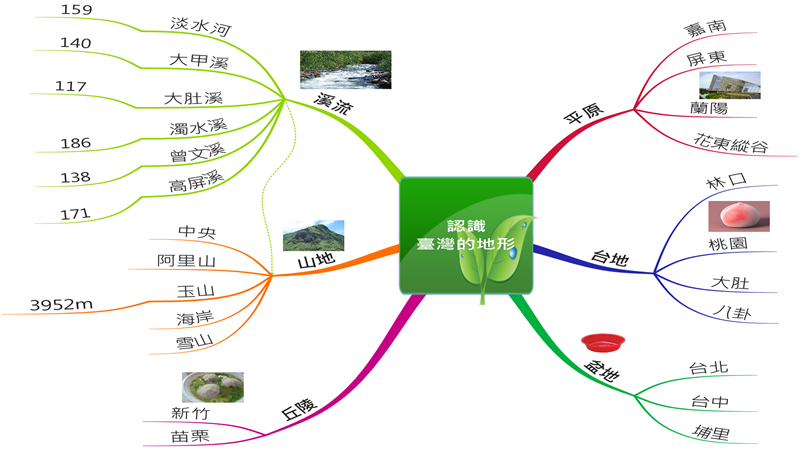 認識
臺灣的地形

溪流
淡水河
159
大甲溪
140
大肚溪
117
濁水溪
186
曾文溪
138
高屏溪
171

山地
中央
阿里山
玉山
3952m
海岸
雪山

丘陵
新竹
苗栗

平原
嘉南
屏東
蘭陽
花東縱谷

台地
林口
桃園
大肚
八卦

盆地
台北
台中
埔里